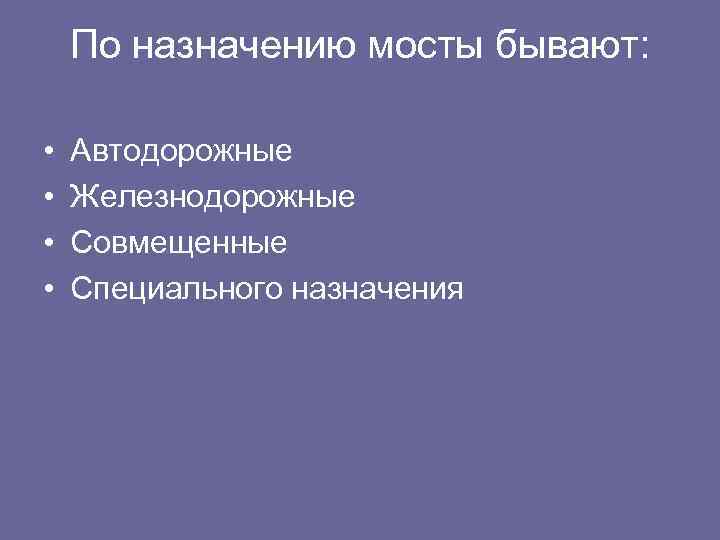 По назначению мосты бывают:

• Автодорожные
• Железнодорожные
• Совмещенные
• Специального назначения